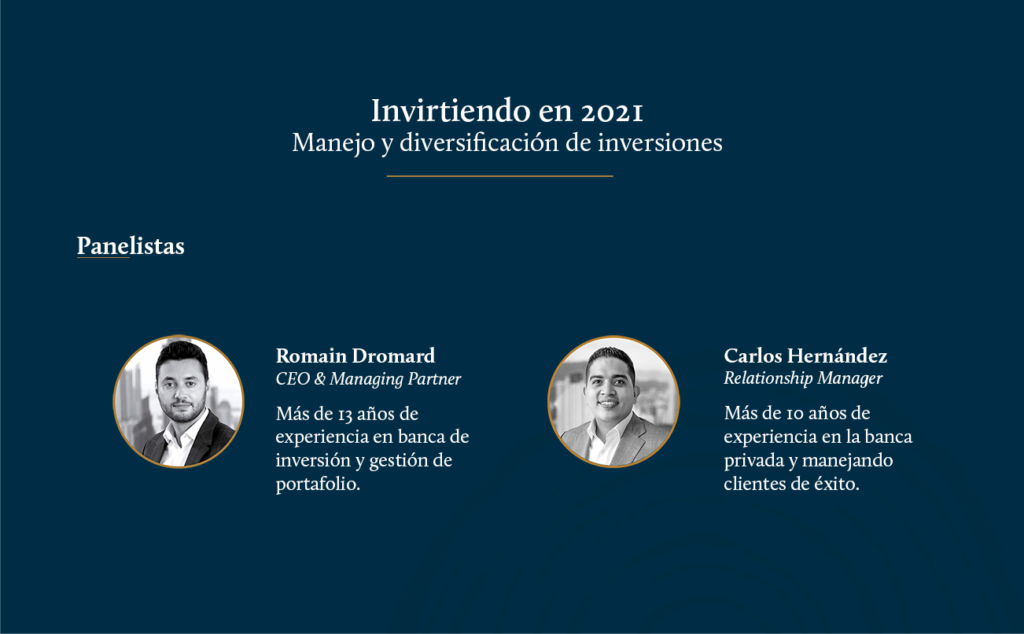 Invirtiendo en 2021
Manejo y diversificación de inversiones

Panelistas

Romain Dromard
CEO & Managing Partner

Más de 13 años de experiencia en banca de inversión y gestión de portafolio.

Carlos Hernández
Relationship Manager

Más de 10 años de experiencia en la banca privada y manejando clientes de éxito.